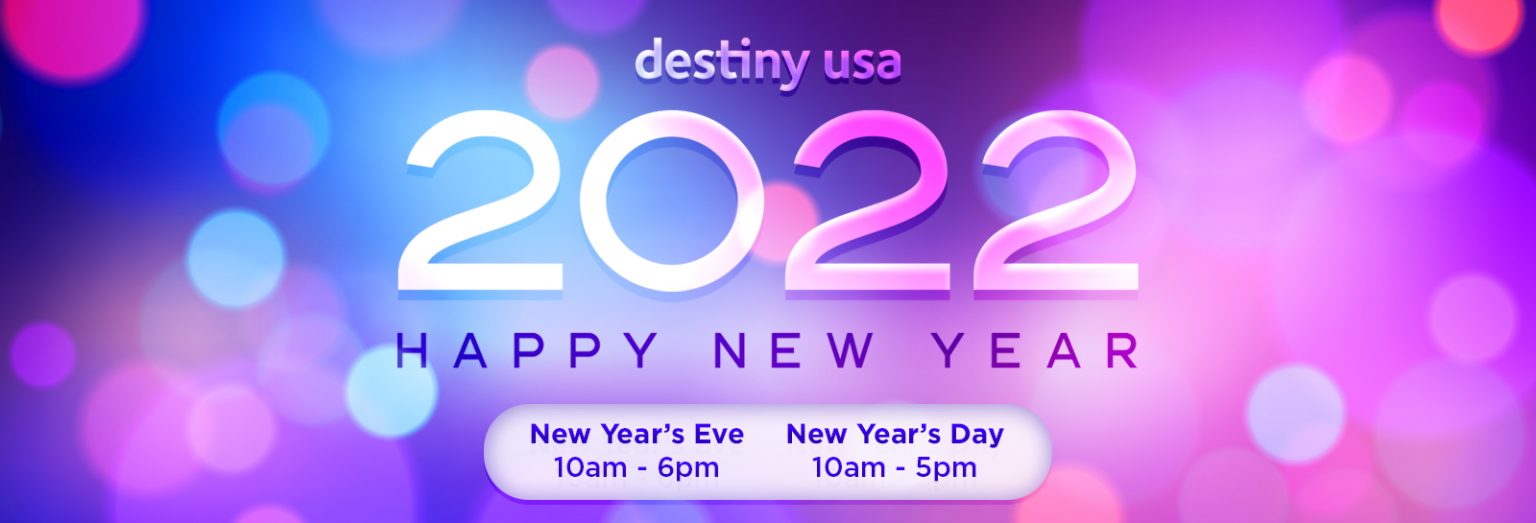 destiny usa

2022

HAPPY NEW YEAR

New Year's Eve
10am - 6pm

New Year's Day
10am - 5pm